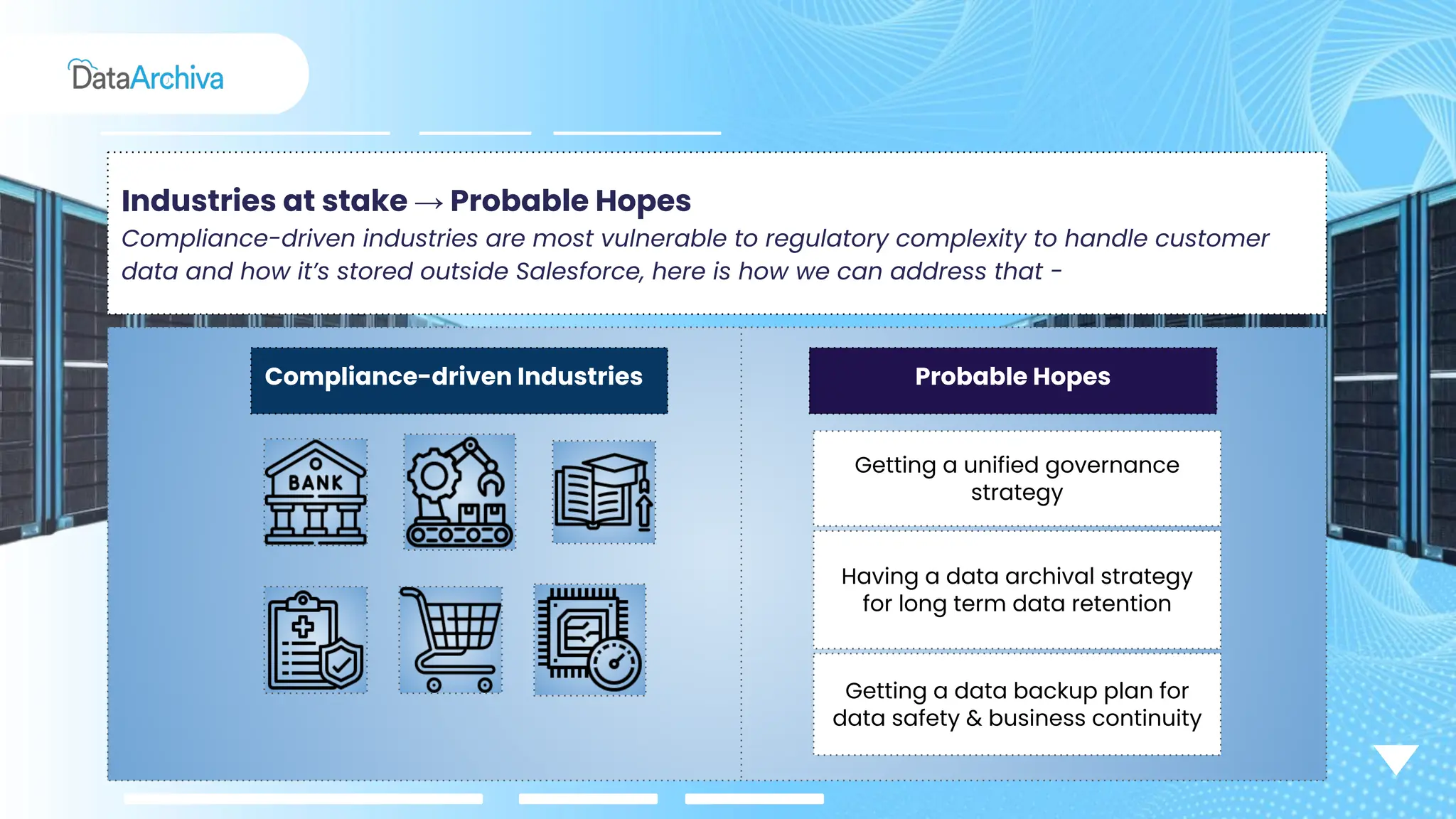 DataArchiva

Industries at stake → Probable Hopes

Compliance-driven industries are most vulnerable to regulatory complexity to handle customer data and how it's stored outside Salesforce, here is how we can address that -

Compliance-driven Industries

BANK

Probable Hopes

Getting a unified governance strategy

Having a data archival strategy for long term data retention

Getting a data backup plan for data safety & business continuity